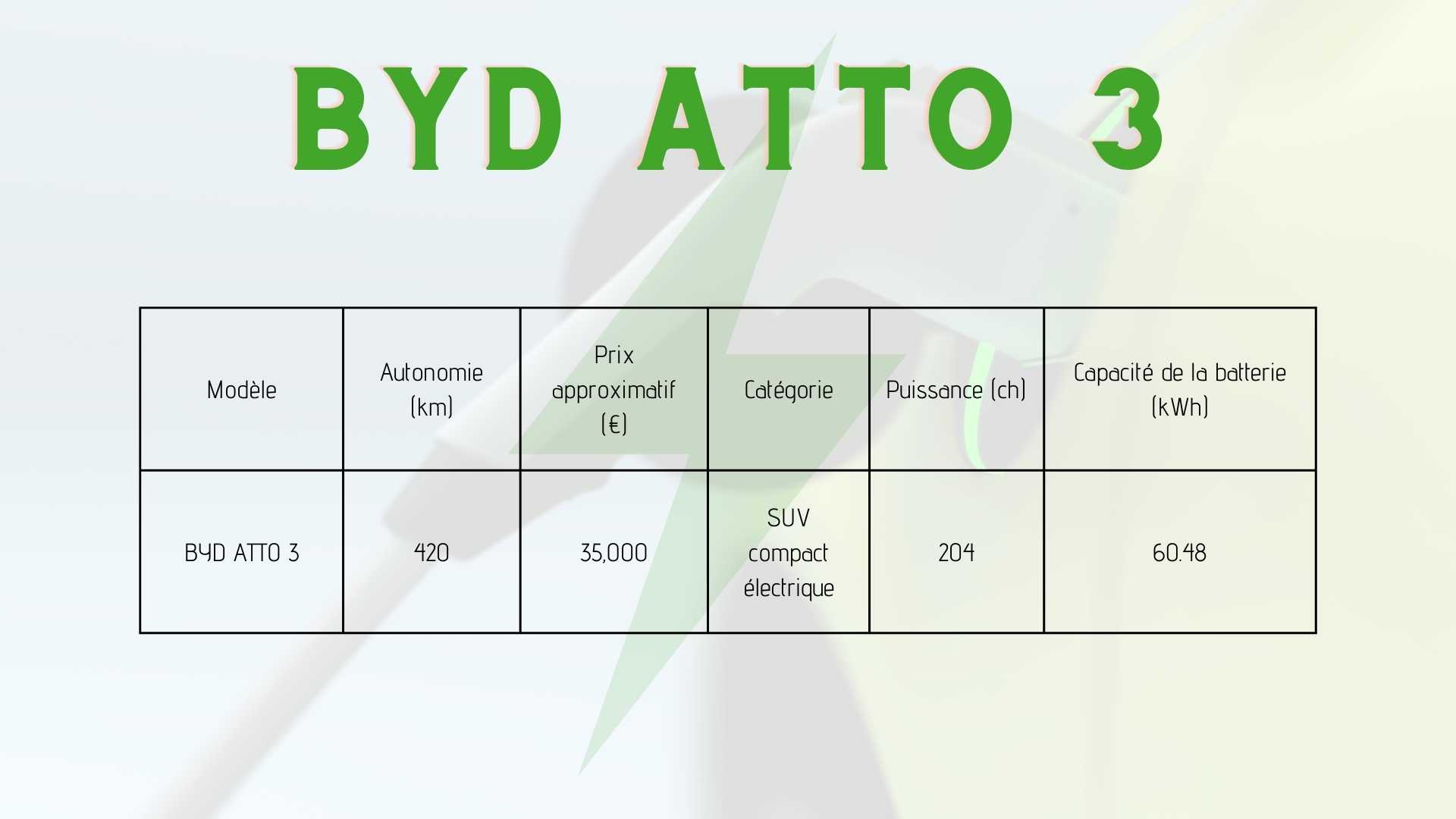 BYD ATTO 3

| Modèle | Autonomie (km) | Prix approximatif (€) | Catégorie | Puissance (ch) | Capacité de la batterie (kWh) |
|---|---|---|---|---|---|
| BYD ATTO 3 | 420 | 35,000 | SUV compact électrique | 204 | 60.48 |